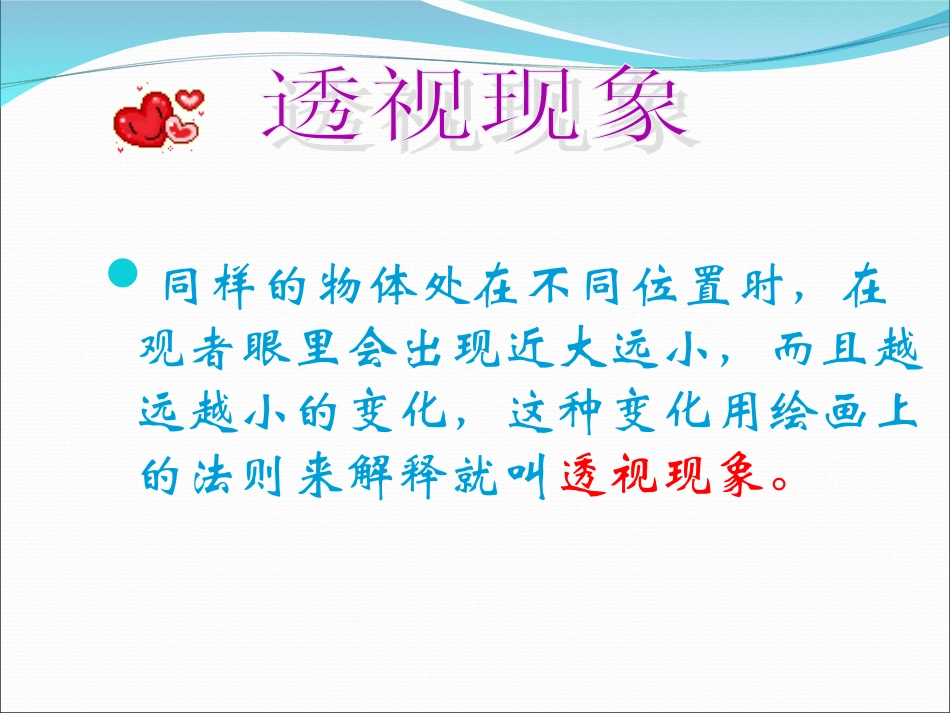 透视现象

同样的物体处在不同位置时，在观者眼里会出现近大远小，而且越远越小的变化，这种变化用绘画上的法则来解释就叫透视现象。